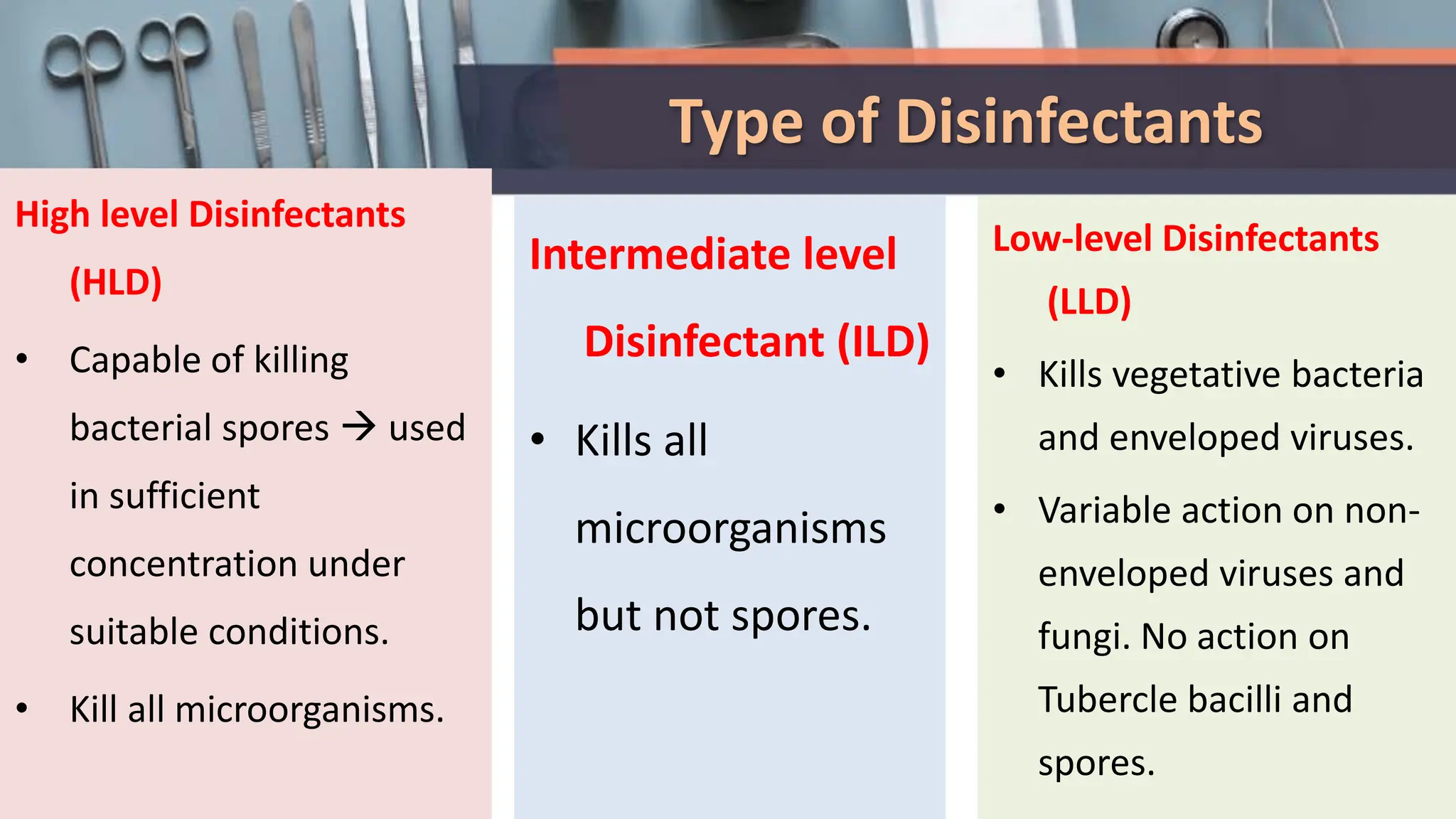 Type of Disinfectants

High level Disinfectants (HLD)

• Capable of killing bacterial spores → used in sufficient concentration under suitable conditions.

• Kill all microorganisms.

Intermediate level Disinfectant (ILD)

• Kills all microorganisms but not spores.

Low-level Disinfectants (LLD)

• Kills vegetative bacteria and enveloped viruses.

• Variable action on non-enveloped viruses and fungi. No action on Tubercle bacilli and spores.